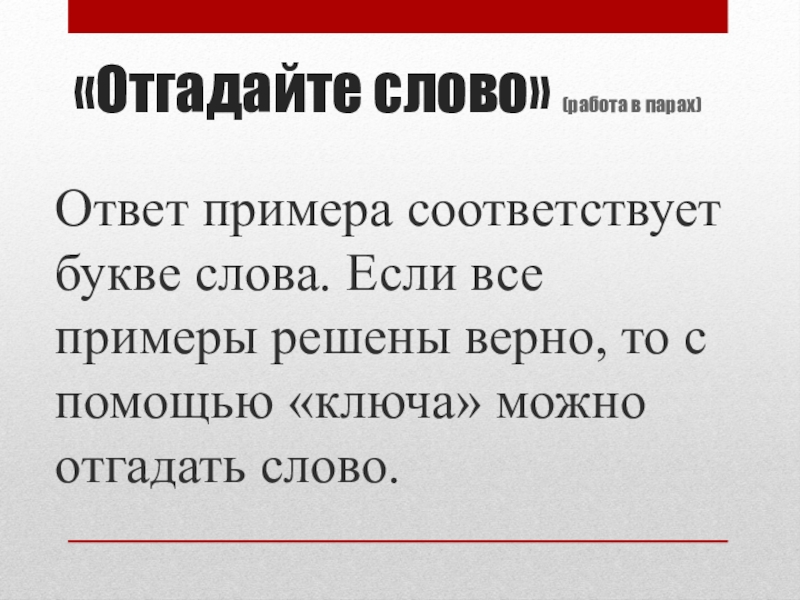 «Отгадайте слово» (работа в парах)

Ответ примера соответствует букве слова. Если все примеры решены верно, то с помощью «ключа» можно отгадать слово.